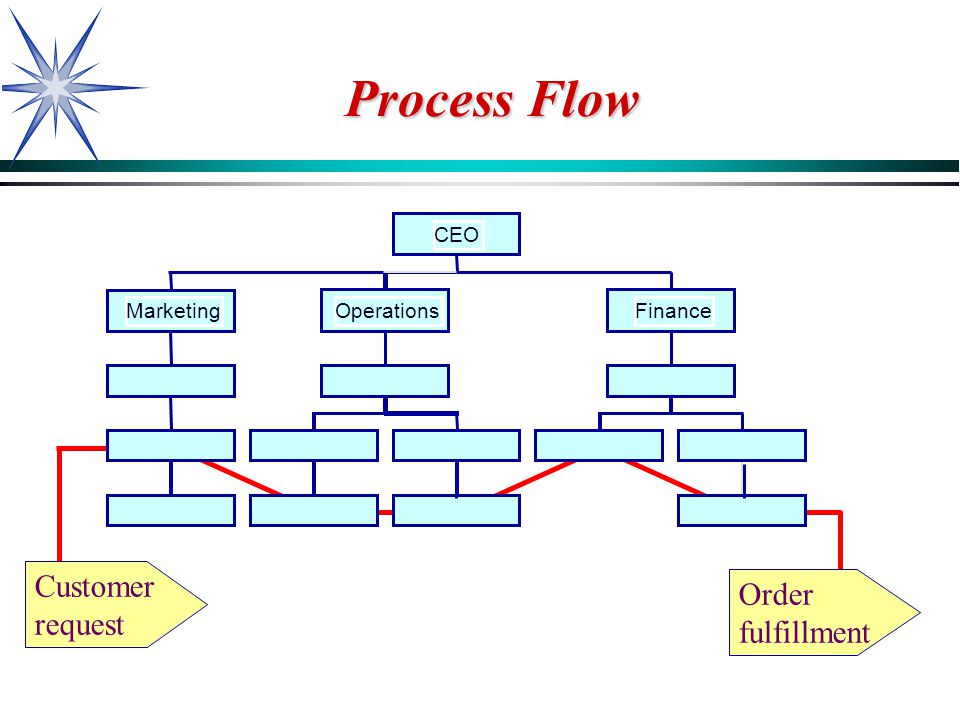 Process Flow

CEO

Marketing

Operations

Finance

Customer request

Order fulfillment